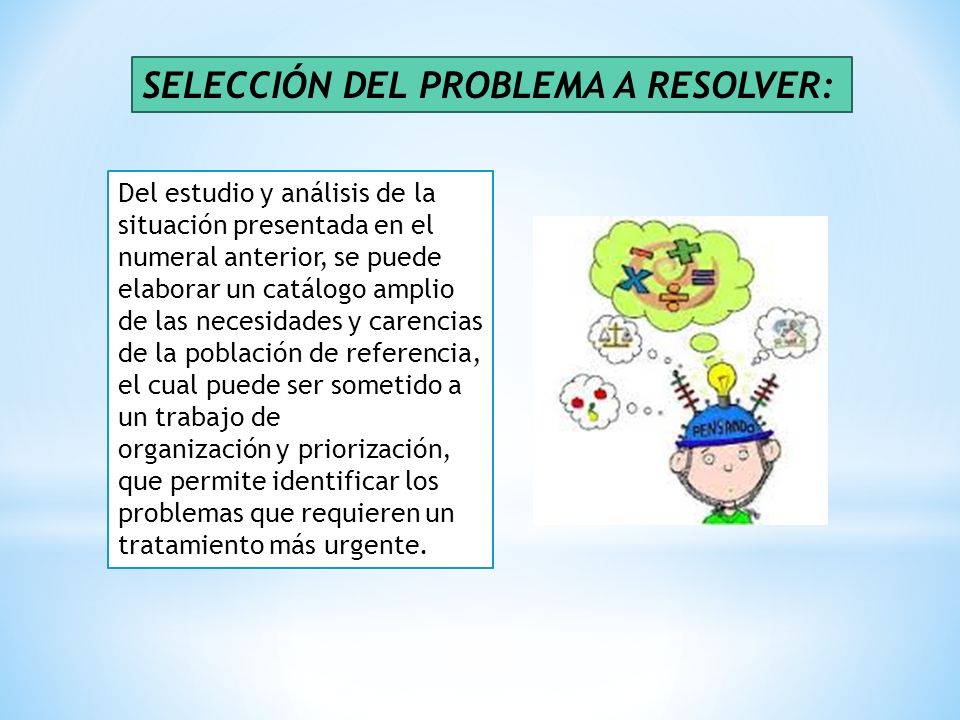 SELECCIÓN DEL PROBLEMA A RESOLVER:

Del estudio y análisis de la situación presentada en el numeral anterior, se puede elaborar un catálogo amplio de las necesidades y carencias de la población de referencia, el cual puede ser sometido a un trabajo de organización y priorización, que permite identificar los problemas que requieren un tratamiento más urgente.

PENSANDO